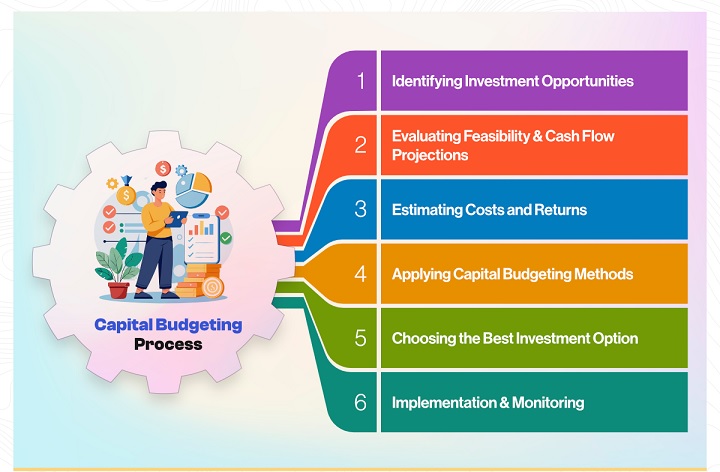 Capital Budgeting Process

1 Identifying Investment Opportunities

2 Evaluating Feasibility & Cash Flow Projections

3 Estimating Costs and Returns

4 Applying Capital Budgeting Methods

5 Choosing the Best Investment Option

6 Implementation & Monitoring